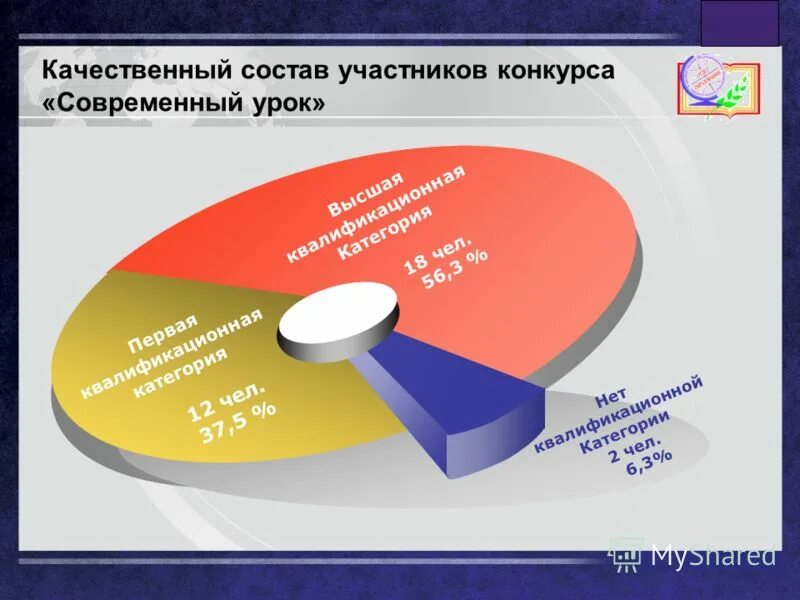 Качественный состав участников конкурса «Современный урок»

Высшая квалификационная Категория

18 чел. 56,3 %

Первая квалификационная категория

12 чел. 37,5 %

Нет квалификационной Категории 2 чел. 6,3%

MyShared